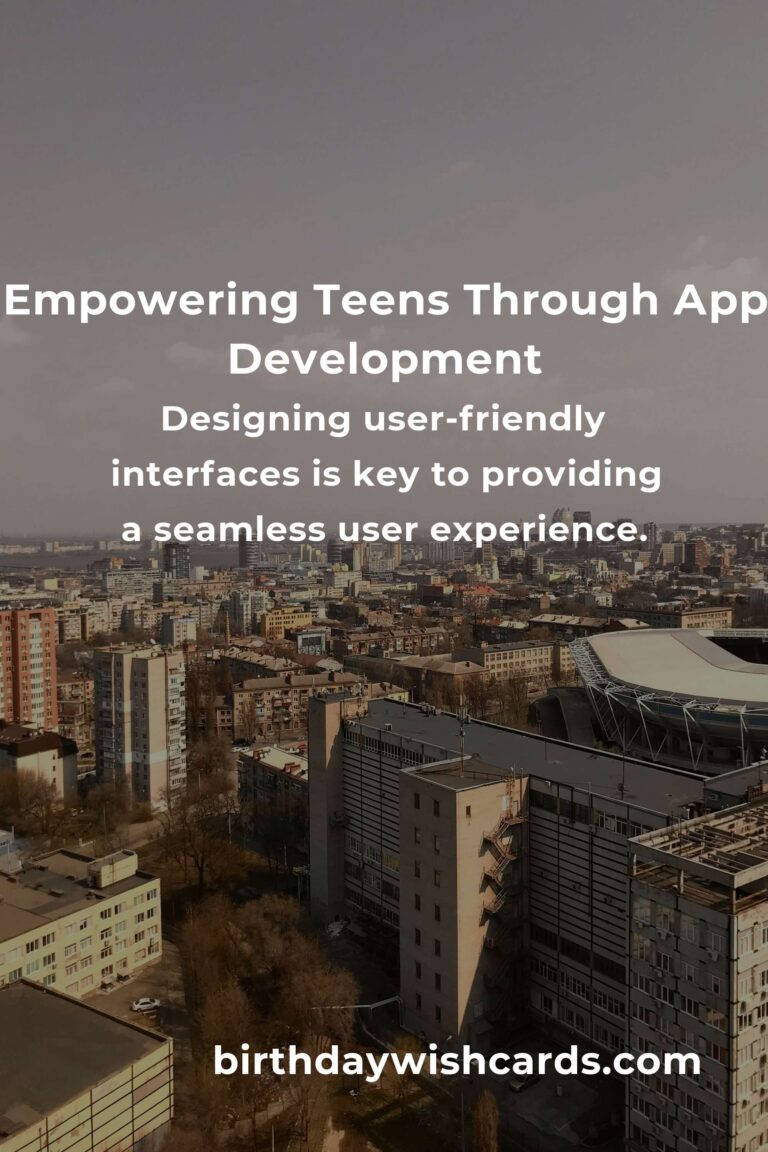 Empowering Teens Through App Development

Designing user-friendly interfaces is key to providing a seamless user experience.

birthdaywishcards.com